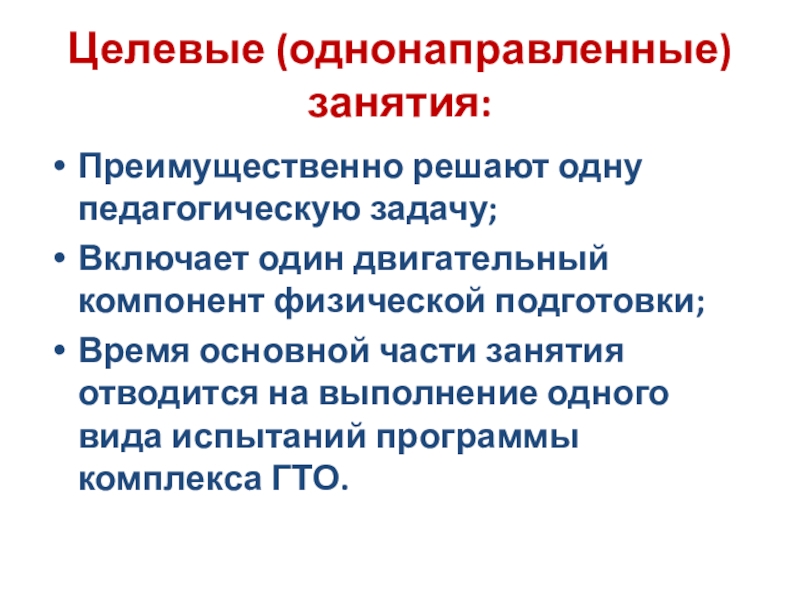 Целевые (однонаправленные) занятия:

• Преимущественно решают одну педагогическую задачу;
• Включает один двигательный компонент физической подготовки;
• Время основной части занятия отводится на выполнение одного вида испытаний программы комплекса ГТО.